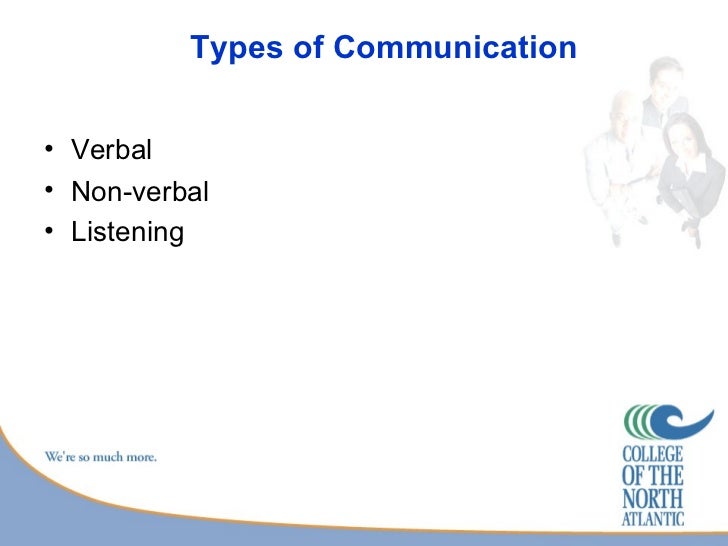 Types of Communication

• Verbal
• Non-verbal
• Listening

We're so much more.

COLLEGE OF THE NORTH ATLANTIC